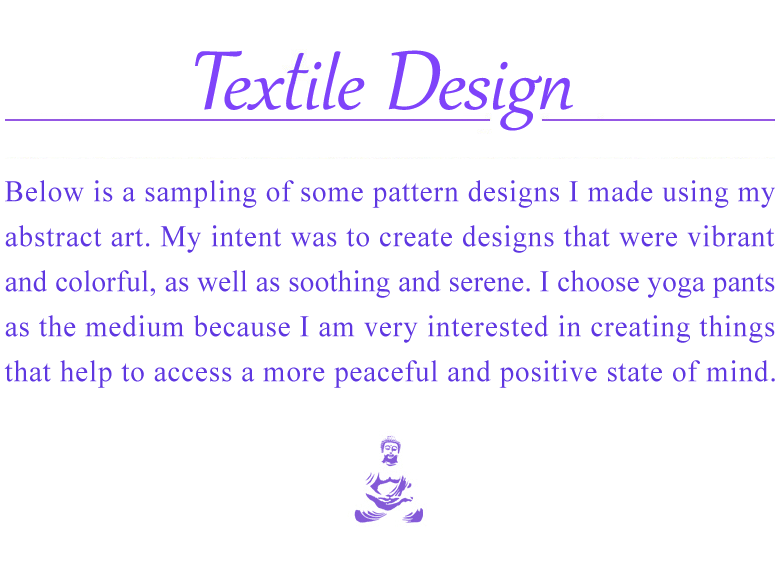 Textile Design

Below is a sampling of some pattern designs I made using my abstract art. My intent was to create designs that were vibrant and colorful, as well as soothing and serene. I choose yoga pants as the medium because I am very interested in creating things that help to access a more peaceful and positive state of mind.